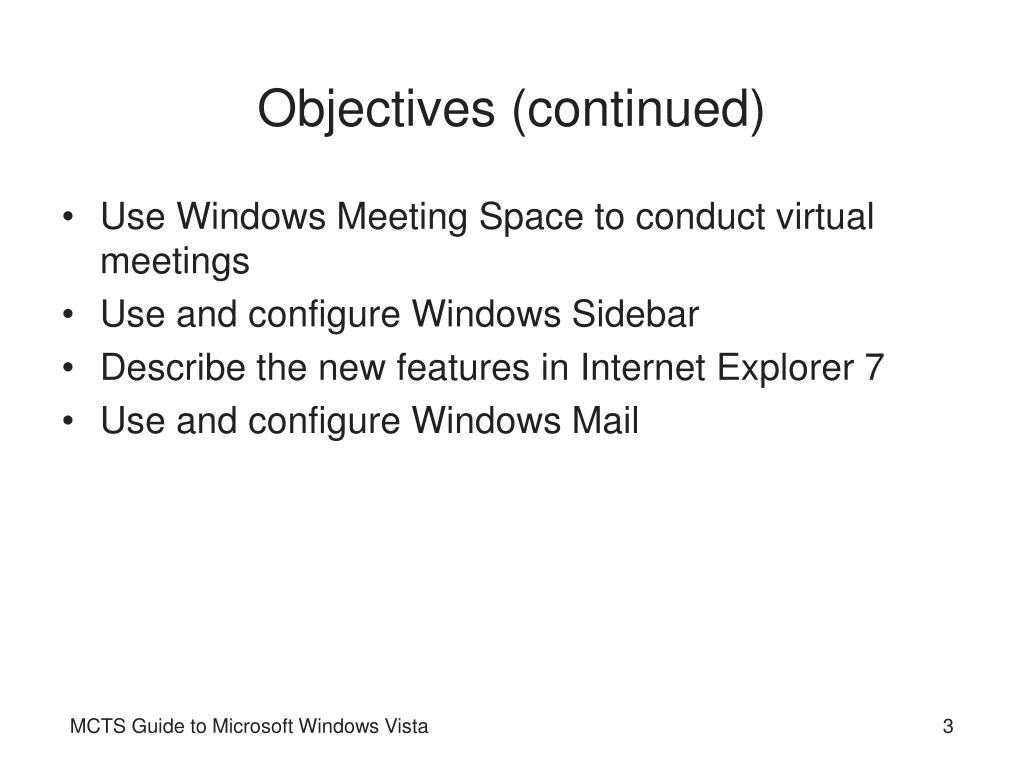 Objectives (continued)

• Use Windows Meeting Space to conduct virtual meetings
• Use and configure Windows Sidebar
• Describe the new features in Internet Explorer 7
• Use and configure Windows Mail

MCTS Guide to Microsoft Windows Vista

3